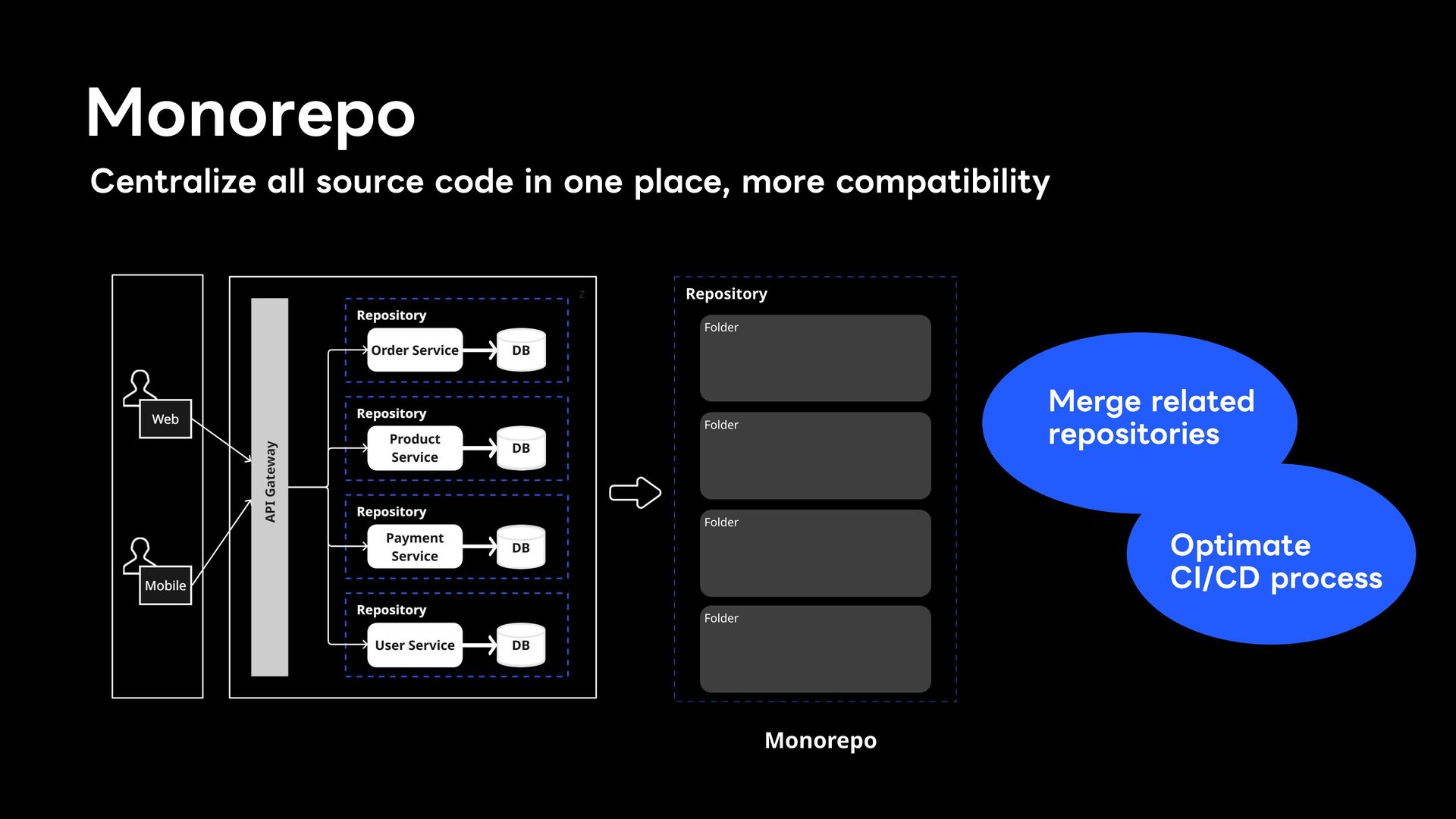 Monorepo

Centralize all source code in one place, more compatibility

Web

Mobile

API Gateway

Repository
Order Service
DB

Repository
Product Service
DB

Repository
Payment Service
DB

Repository
User Service
DB

Repository
Folder
Folder
Folder
Folder

Monorepo

Merge related repositories

Optimate CI/CD process